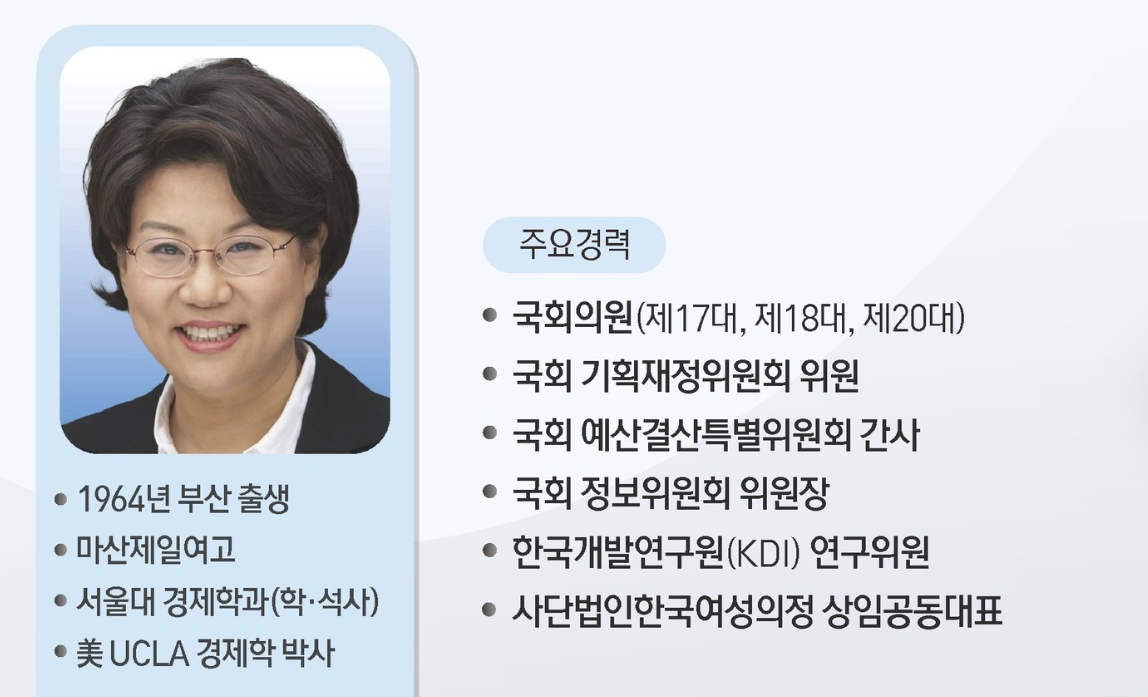 • 1964년 부산 출생
• 마산제일여고
• 서울대 경제학과(학·석사)
• 美 UCLA 경제학 박사

주요경력

• 국회의원(제17대, 제18대, 제20대)
• 국회 기획재정위원회 위원
• 국회 예산결산특별위원회 간사
• 국회 정보위원회 위원장
• 한국개발연구원(KDI) 연구위원
• 사단법인한국여성의정 상임공동대표